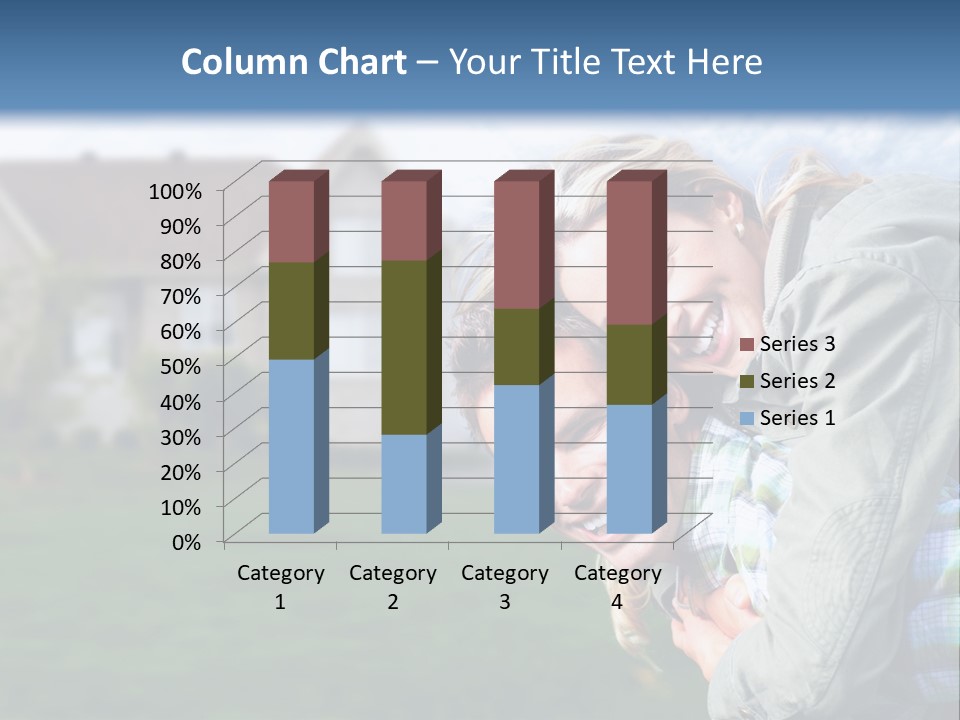 Column Chart – Your Title Text Here

100%
90%
80%
70%
60%
50%
40%
30%
20%
10%
0%

Category 1
Category 2
Category 3
Category 4

Series 3
Series 2
Series 1